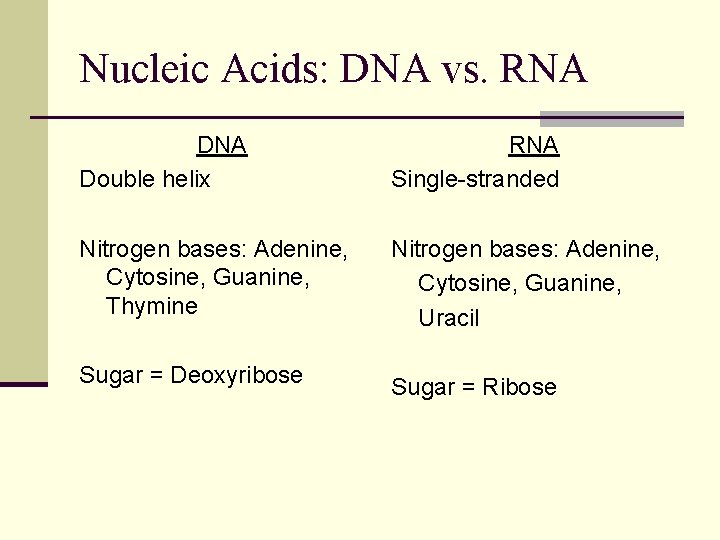 Nucleic Acids: DNA vs. RNA

DNA

Double helix

Nitrogen bases: Adenine, Cytosine, Guanine, Thymine

Sugar = Deoxyribose

RNA

Single-stranded

Nitrogen bases: Adenine, Cytosine, Guanine, Uracil

Sugar = Ribose